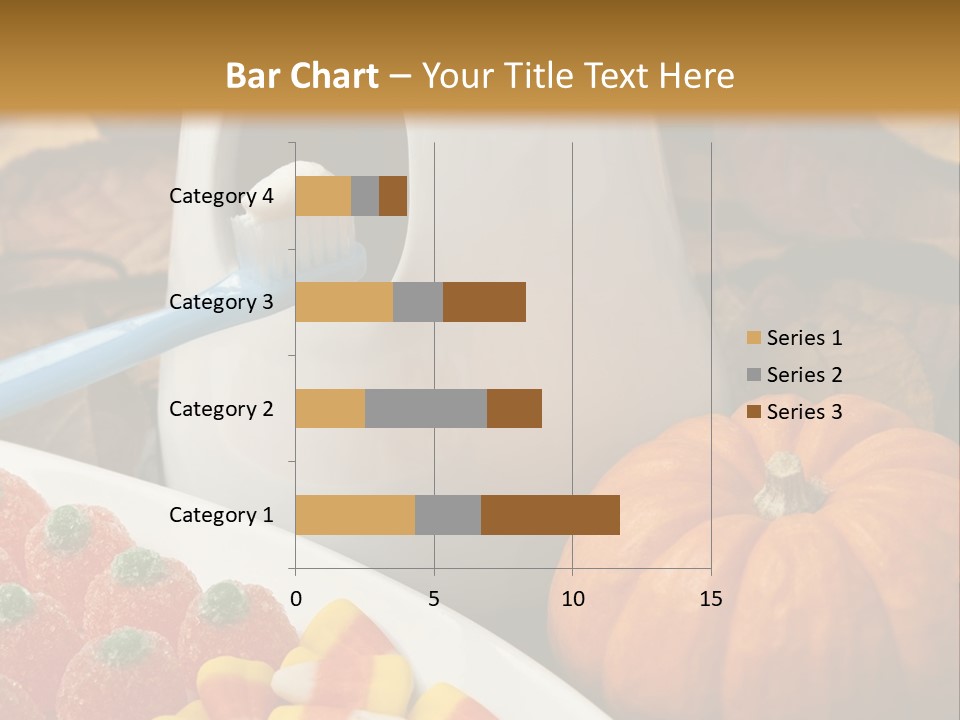 Bar Chart – Your Title Text Here

Category 4
Category 3
Category 2
Category 1

0
5
10
15

Series 1
Series 2
Series 3